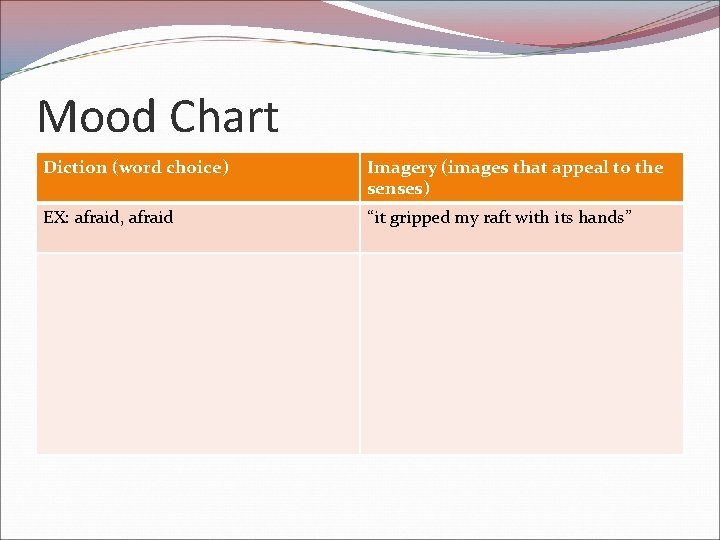 Mood Chart

| Diction (word choice) | Imagery (images that appeal to the senses) |
|---|---|
| EX: afraid, afraid | “it gripped my raft with its hands” |
| | |